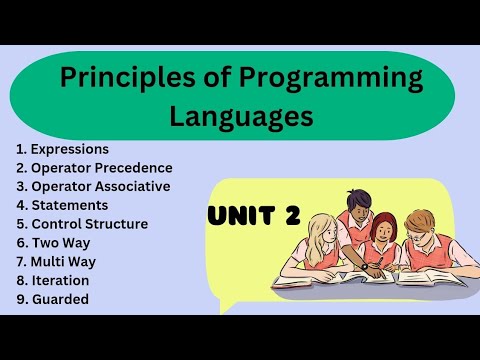 Principles of Programming Languages

1. Expressions
2. Operator Precedence
3. Operator Associative
4. Statements
5. Control Structure
6. Two Way
7. Multi Way
8. Iteration
9. Guarded

UNIT 2